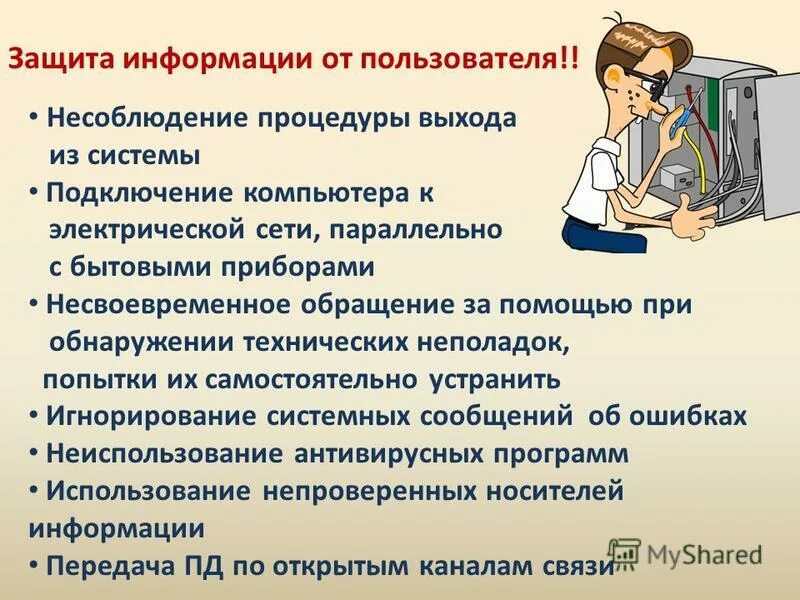 Защита информации от пользователя!!

• Несоблюдение процедуры выхода из системы
• Подключение компьютера к электрической сети, параллельно с бытовыми приборами
• Несвоевременное обращение за помощью при обнаружении технических неполадок, попытки их самостоятельно устранить
• Игнорирование системных сообщений об ошибках
• Неиспользование антивирусных программ
• Использование непроверенных носителей информации
• Передача ПД по открытым каналам связи

MyShared